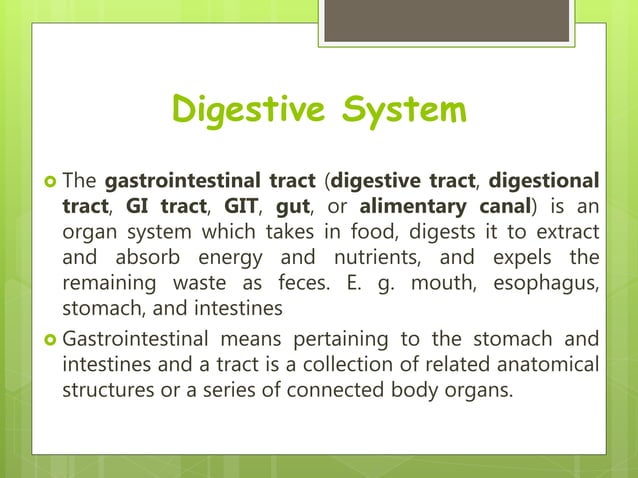 Digestive System

The gastrointestinal tract (digestive tract, digestional tract, GI tract, GIT, gut, or alimentary canal) is an organ system which takes in food, digests it to extract and absorb energy and nutrients, and expels the remaining waste as feces. E. g. mouth, esophagus, stomach, and intestines

Gastrointestinal means pertaining to the stomach and intestines and a tract is a collection of related anatomical structures or a series of connected body organs.